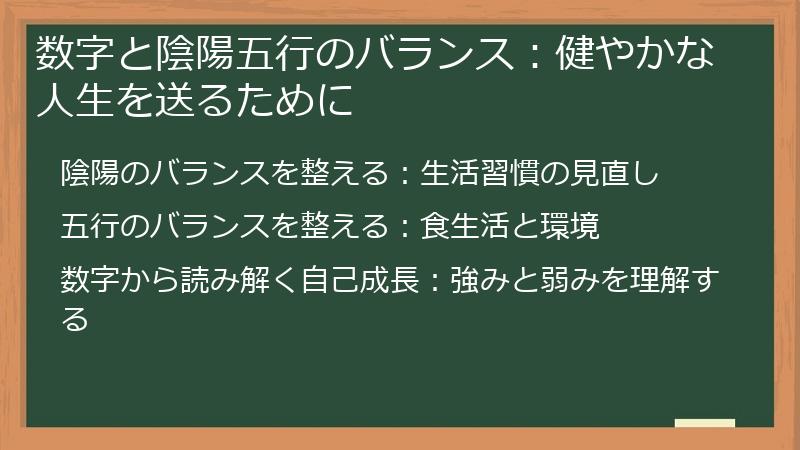 数字と陰陽五行のバランス：健やかな人生を送るために

陰陽のバランスを整える：生活習慣の見直し

五行のバランスを整える：食生活と環境

数字から読み解く自己成長：強みと弱みを理解する